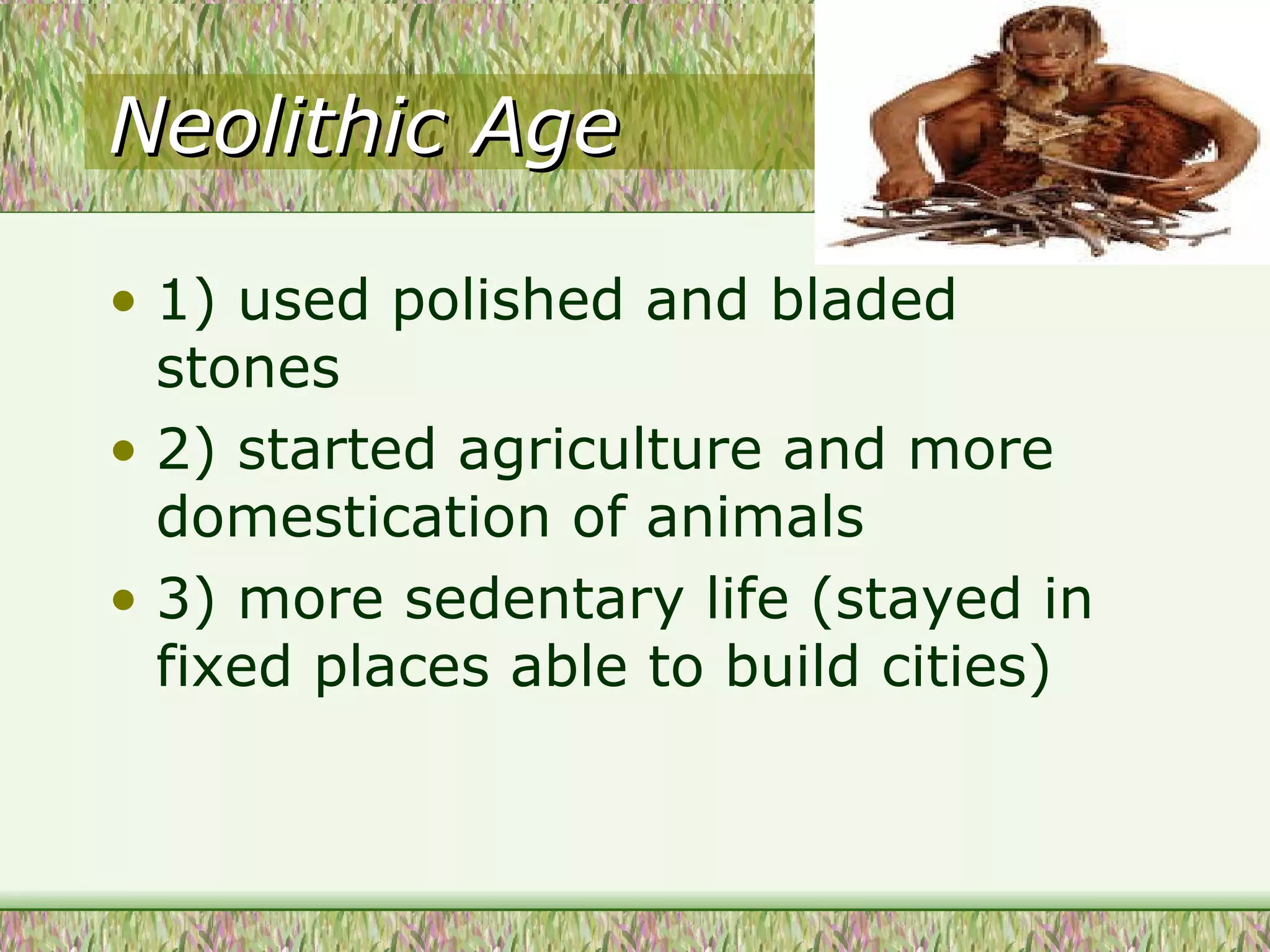 Neolithic Age

• 1) used polished and bladed stones
• 2) started agriculture and more domestication of animals
• 3) more sedentary life (stayed in fixed places able to build cities)